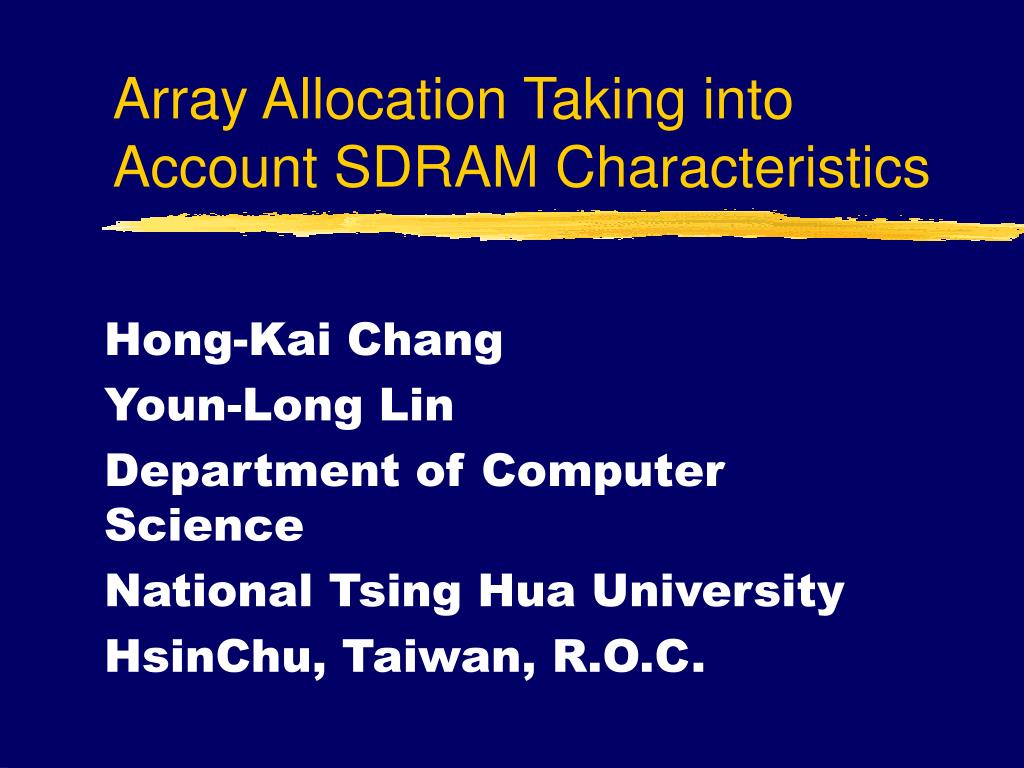 Array Allocation Taking into Account SDRAM Characteristics

Hong-Kai Chang

Youn-Long Lin

Department of Computer Science

National Tsing Hua University

HsinChu, Taiwan, R.O.C.